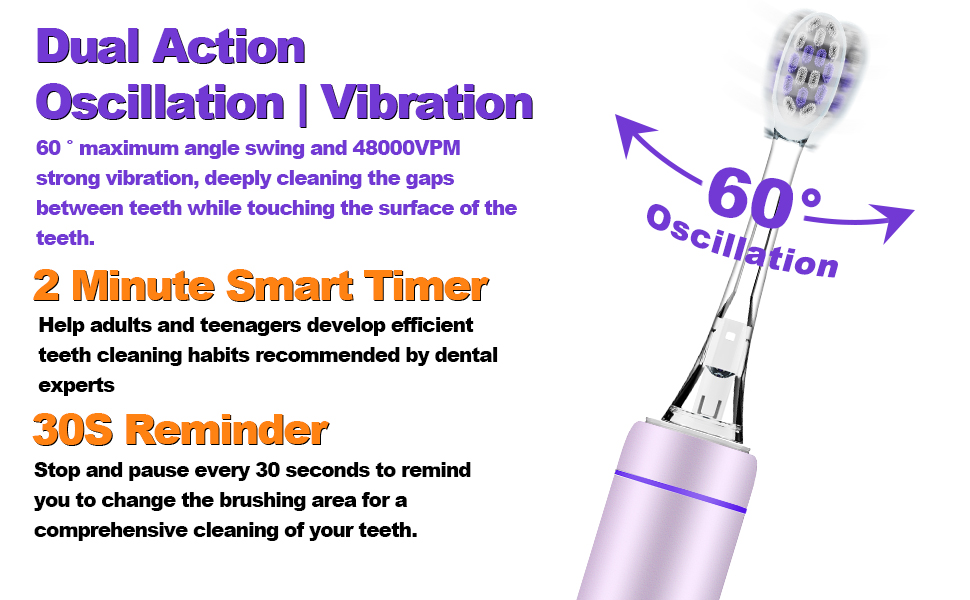 Dual Action Oscillation | Vibration

60 ° maximum angle swing and 48000VPM strong vibration, deeply cleaning the gaps between teeth while touching the surface of the teeth.

2 Minute Smart Timer

Help adults and teenagers develop efficient teeth cleaning habits recommended by dental experts

30S Reminder

Stop and pause every 30 seconds to remind you to change the brushing area for a comprehensive cleaning of your teeth.

60°

Oscillation